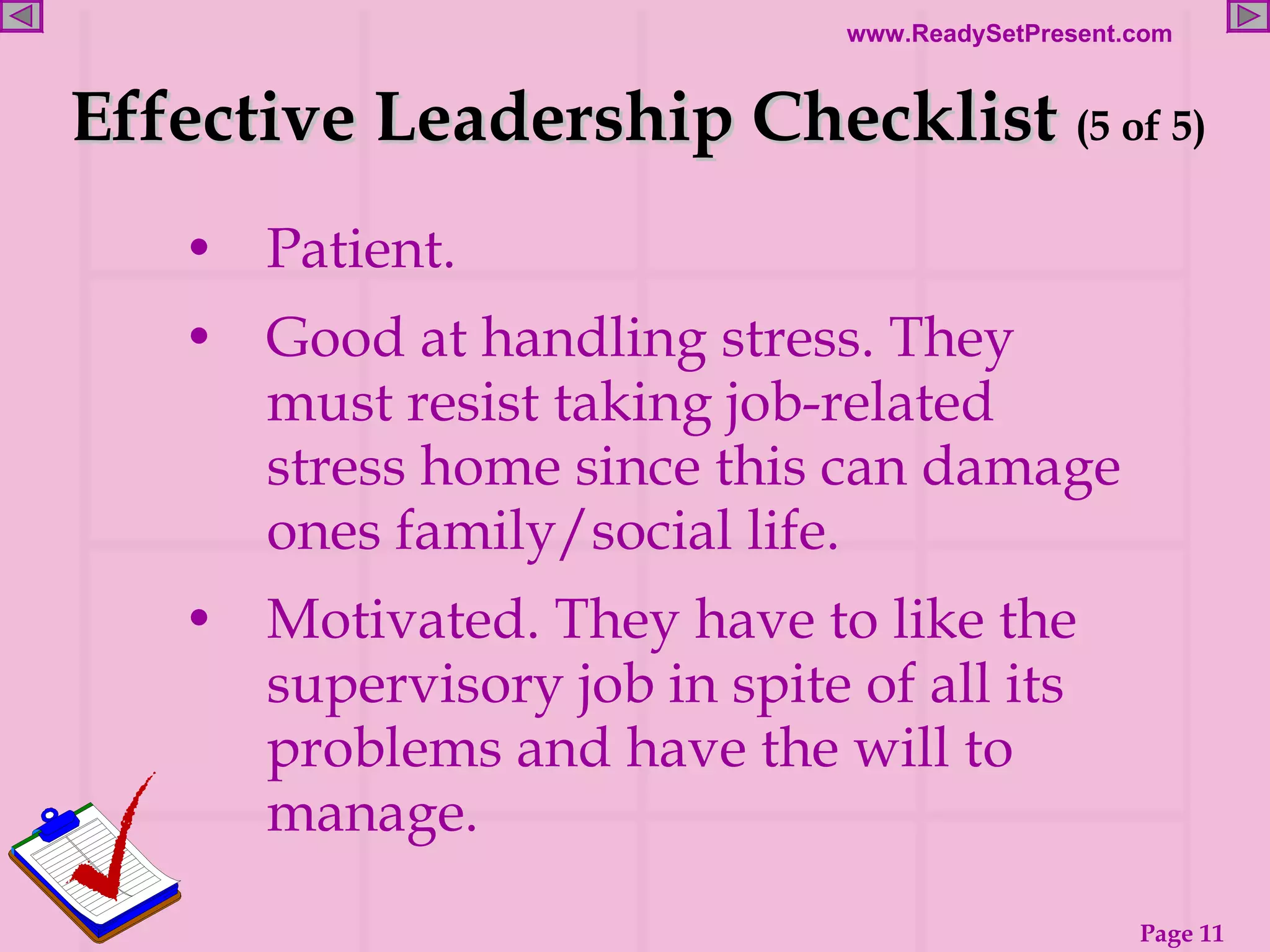 www.ReadySetPresent.com

Effective Leadership Checklist (5 of 5)

• Patient.

• Good at handling stress. They must resist taking job-related stress home since this can damage ones family/social life.

• Motivated. They have to like the supervisory job in spite of all its problems and have the will to manage.

Page 11